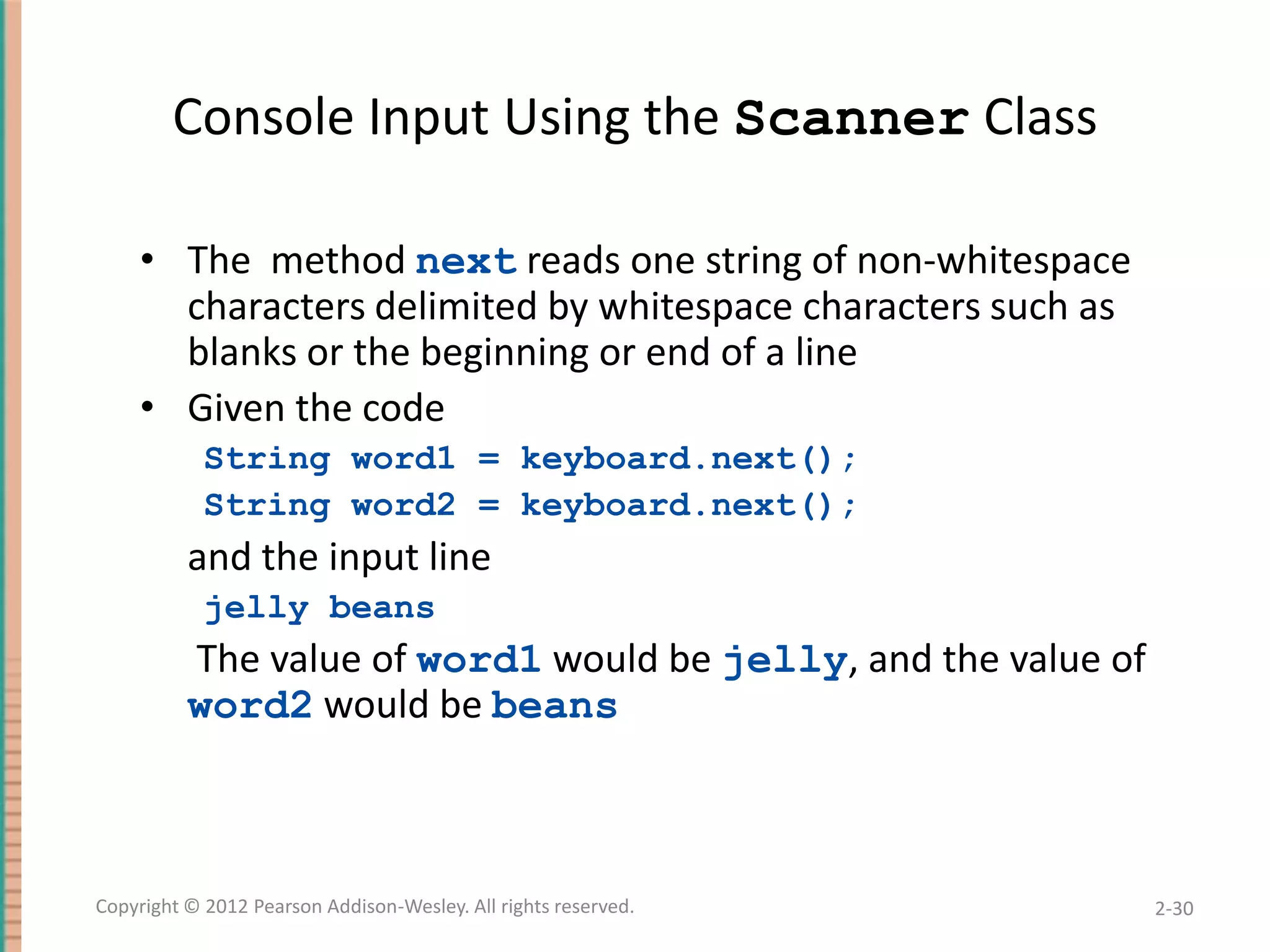 Console Input Using the Scanner Class

• The method next reads one string of non-whitespace characters delimited by whitespace characters such as blanks or the beginning or end of a line

• Given the code

String word1 = keyboard.next();
String word2 = keyboard.next();

and the input line

jelly beans

The value of word1 would be jelly, and the value of word2 would be beans

Copyright © 2012 Pearson Addison-Wesley. All rights reserved.

2-30